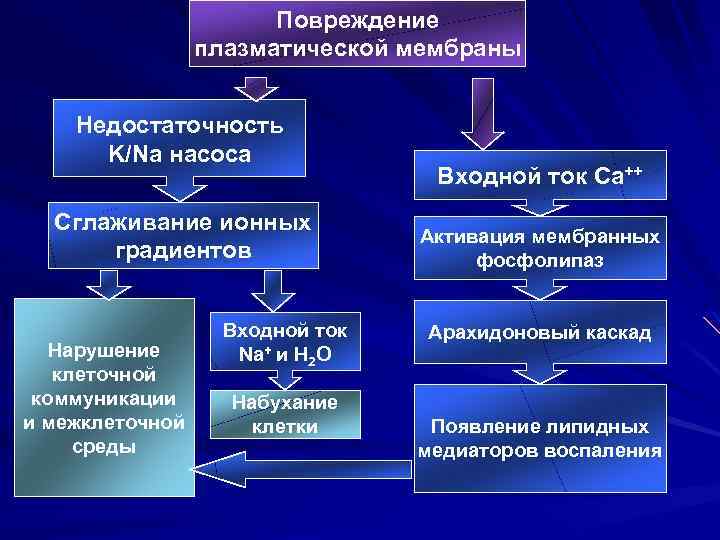 Повреждение плазматической мембраны

Недостаточность K/Na насоса

Сглаживание ионных градиентов

Нарушение клеточной коммуникации и межклеточной среды

Входной ток $Na^+$ и $H_2O$

Набухание клетки

Входной ток $Ca^{++}$

Активация мембранных фосфолипаз

Арахидоновый каскад

Появление липидных медиаторов воспаления